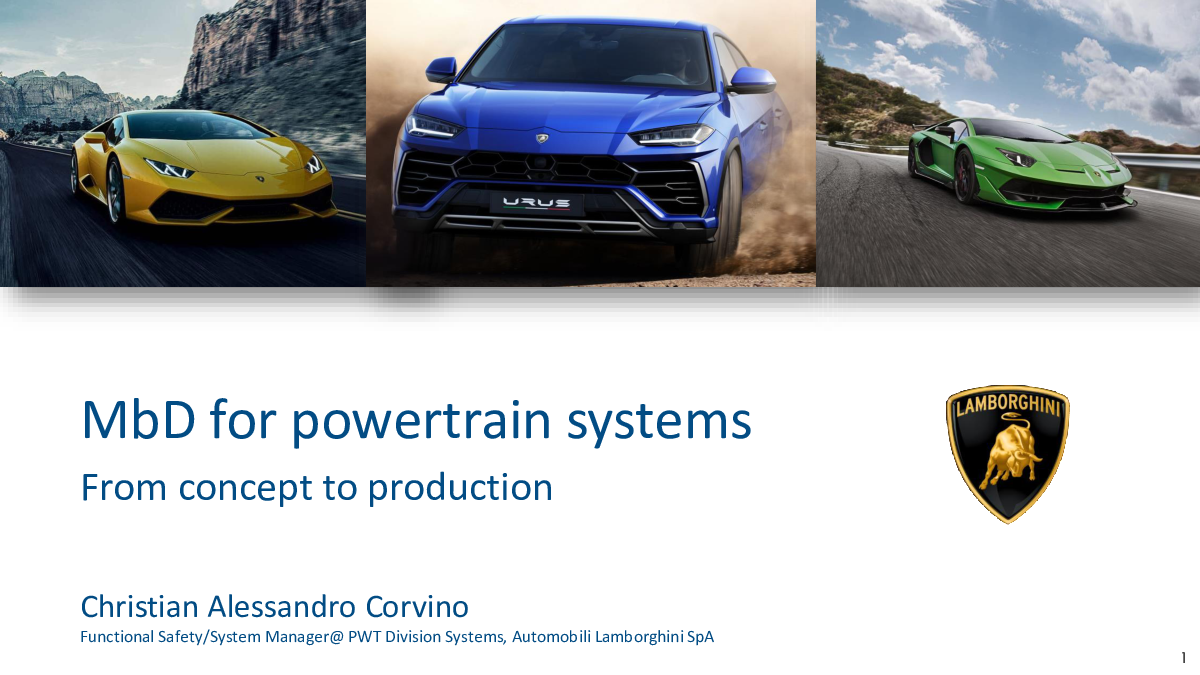 URUS

MbD for powertrain systems

From concept to production

LAMBORGHINI

Christian Alessandro Corvino

Functional Safety/System Manager@ PWT Division Systems, Automobili Lamborghini SpA

1